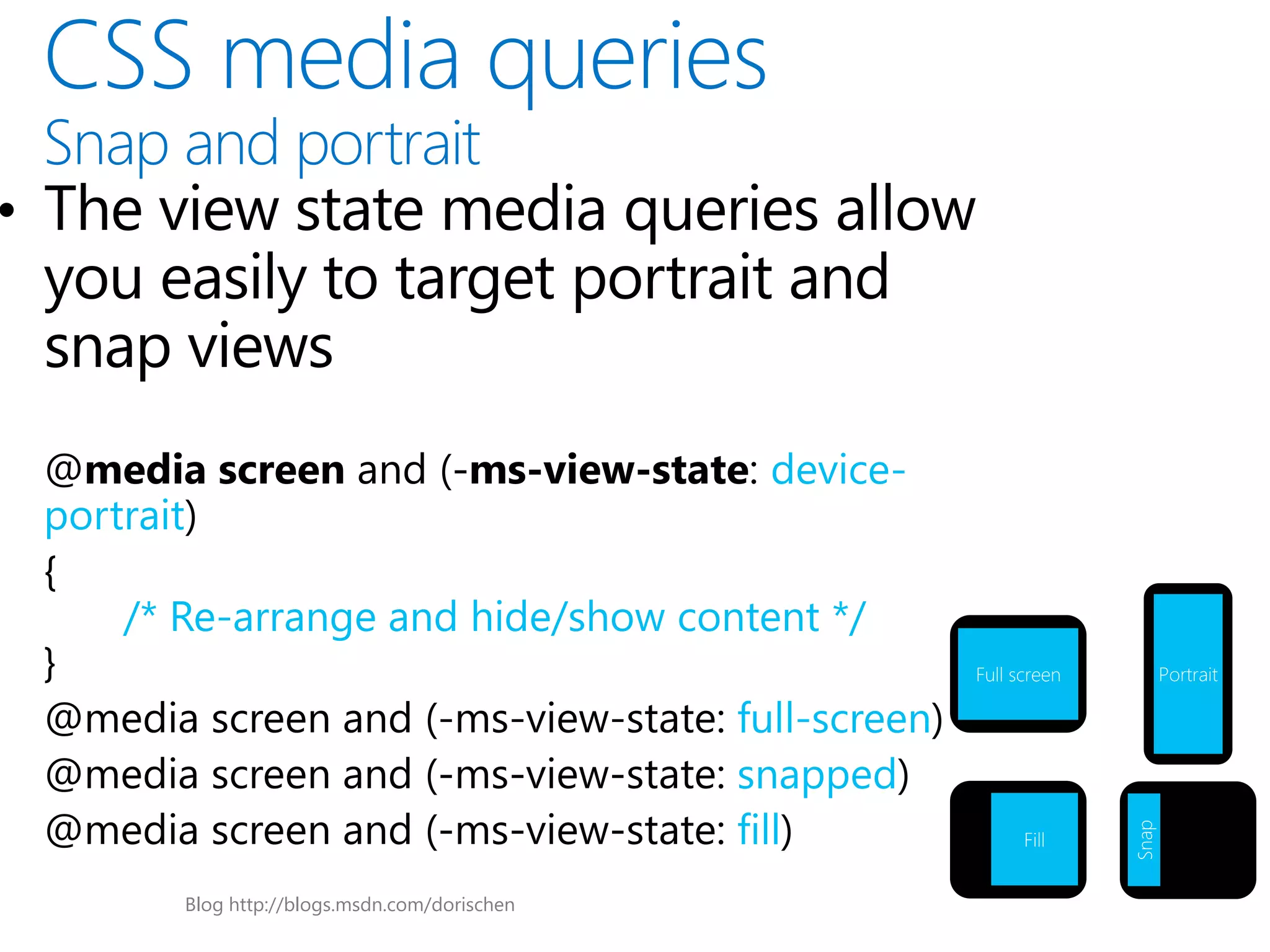 CSS media queries
Snap and portrait

• The view state media queries allow you easily to target portrait and snap views

@media screen and (-ms-view-state: device-portrait)
{
/* Re-arrange and hide/show content */
}
@media screen and (-ms-view-state: full-screen)
@media screen and (-ms-view-state: snapped)
@media screen and (-ms-view-state: fill)

Full screen
Portrait
Fill
Snap

Blog http://blogs.msdn.com/dorischen